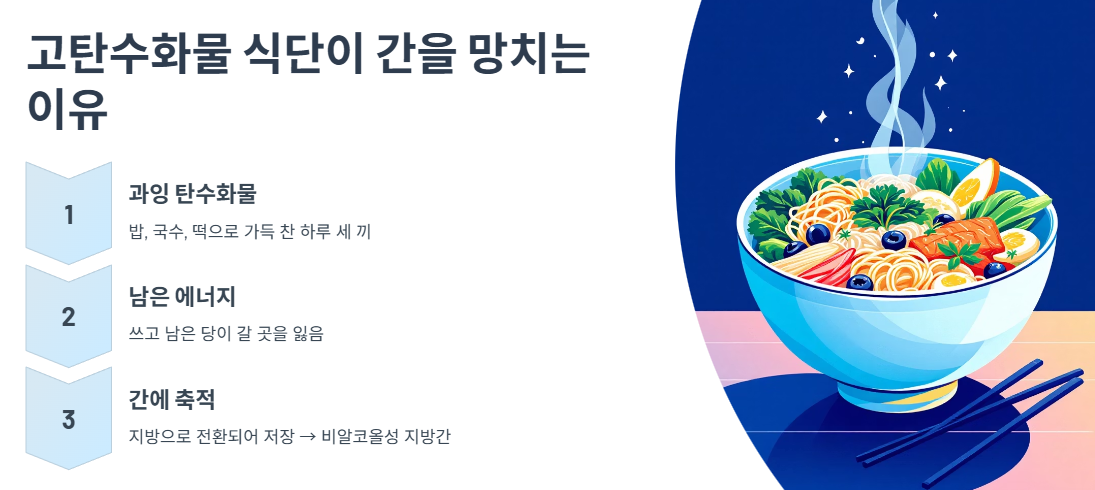 고탄수화물 식단이 간을 망치는 이유

1

과잉 탄수화물

밥, 국수, 떡으로 가득 찬 하루 세 끼

2

남은 에너지

쓰고 남은 당이 갈 곳을 잃음

3

간에 축적

지방으로 전환되어 저장 → 비알코올성 지방간